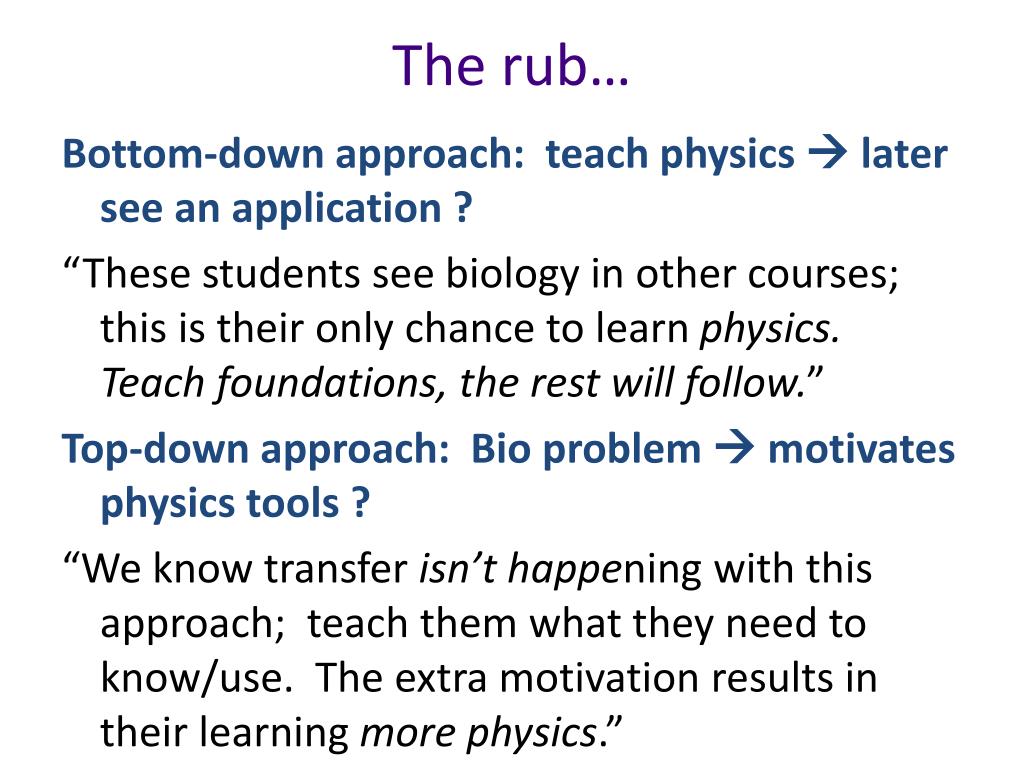 The rub…

Bottom-down approach: teach physics → later see an application ?

“These students see biology in other courses; this is their only chance to learn physics. Teach foundations, the rest will follow.”

Top-down approach: Bio problem → motivates physics tools ?

“We know transfer isn’t happening with this approach; teach them what they need to know/use. The extra motivation results in their learning more physics.”